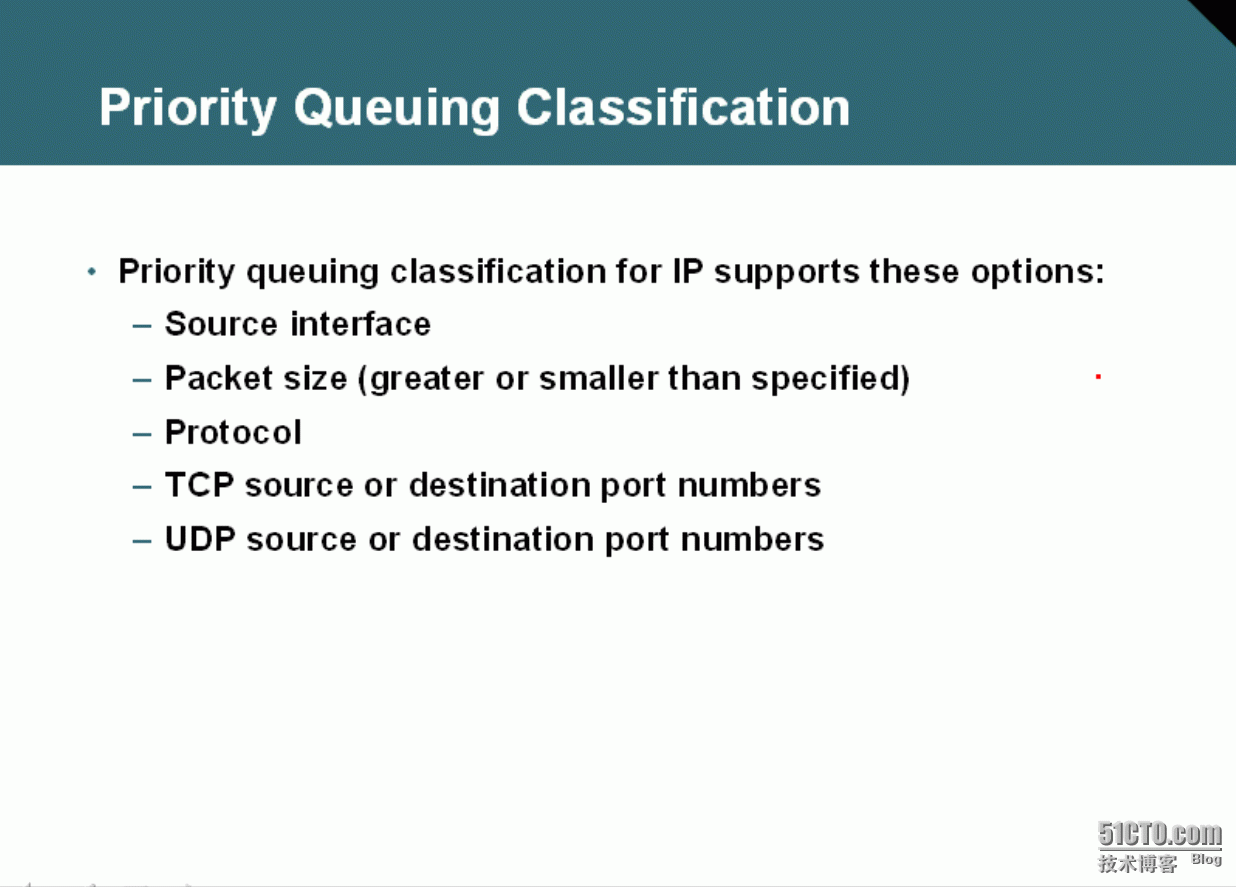 Priority Queuing Classification

• Priority queuing classification for IP supports these options:
– Source interface
– Packet size (greater or smaller than specified)
– Protocol
– TCP source or destination port numbers
– UDP source or destination port numbers

51CTO.com
技术博客 Blog